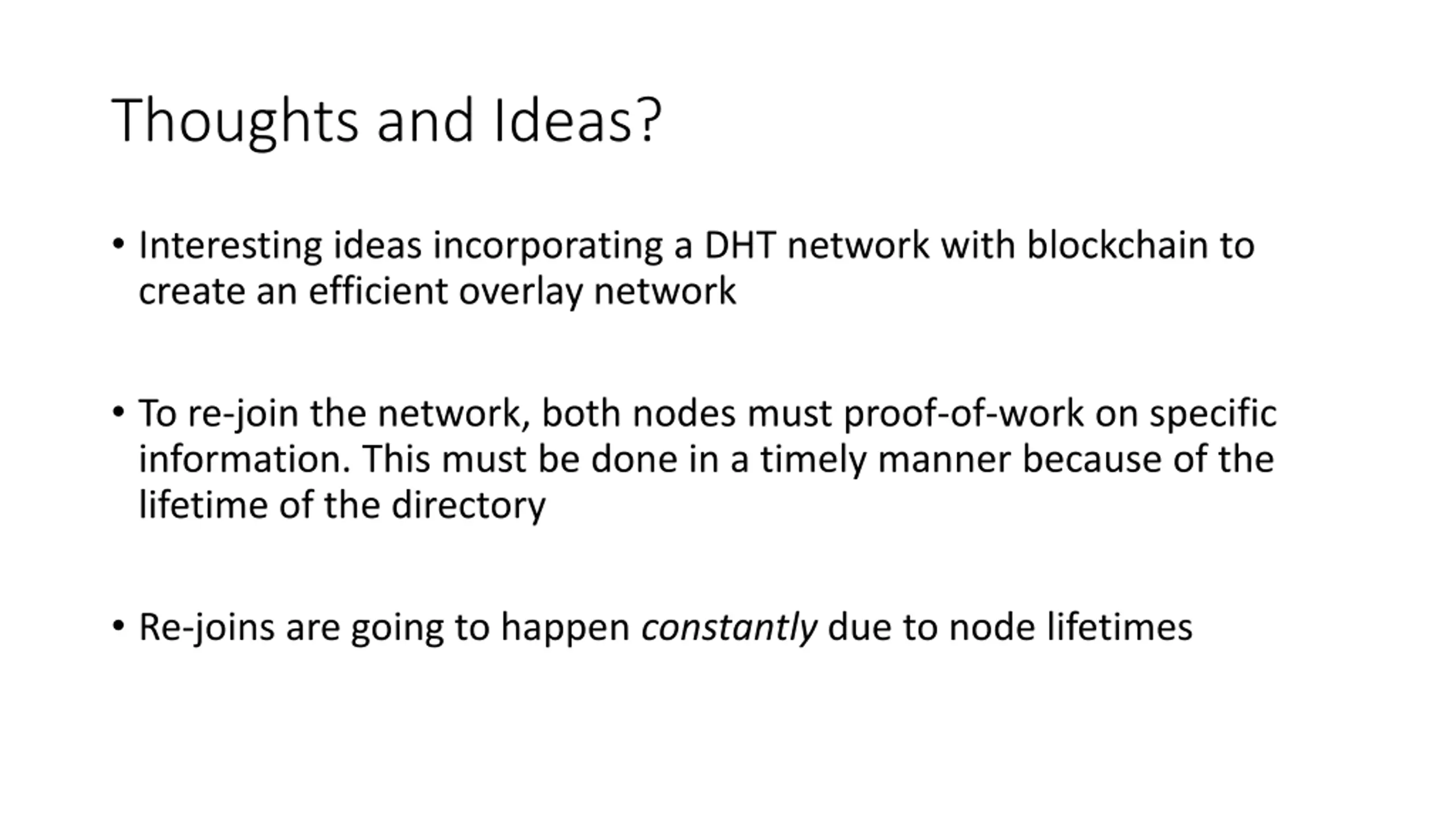 Thoughts and Ideas?

• Interesting ideas incorporating a DHT network with blockchain to create an efficient overlay network

• To re-join the network, both nodes must proof-of-work on specific information. This must be done in a timely manner because of the lifetime of the directory

• Re-joins are going to happen constantly due to node lifetimes